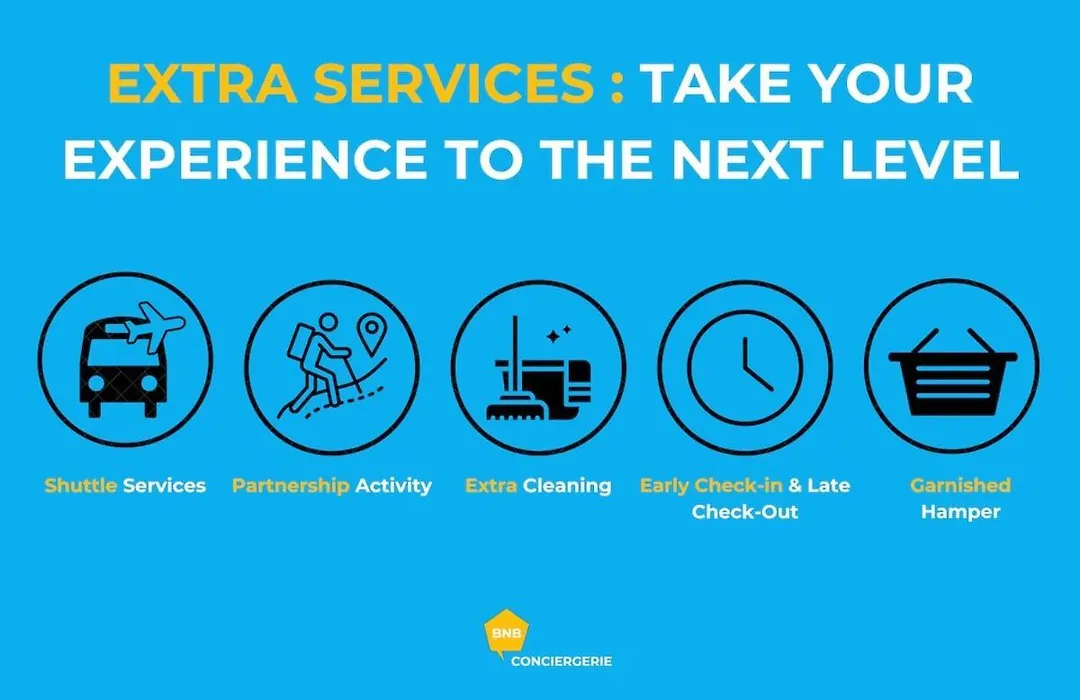 EXTRA SERVICES : TAKE YOUR EXPERIENCE TO THE NEXT LEVEL

Shuttle Services

Partnership Activity

Extra Cleaning

Early Check-in & Late Check-Out

Garnished Hamper

BNB

CONCIERGERIE